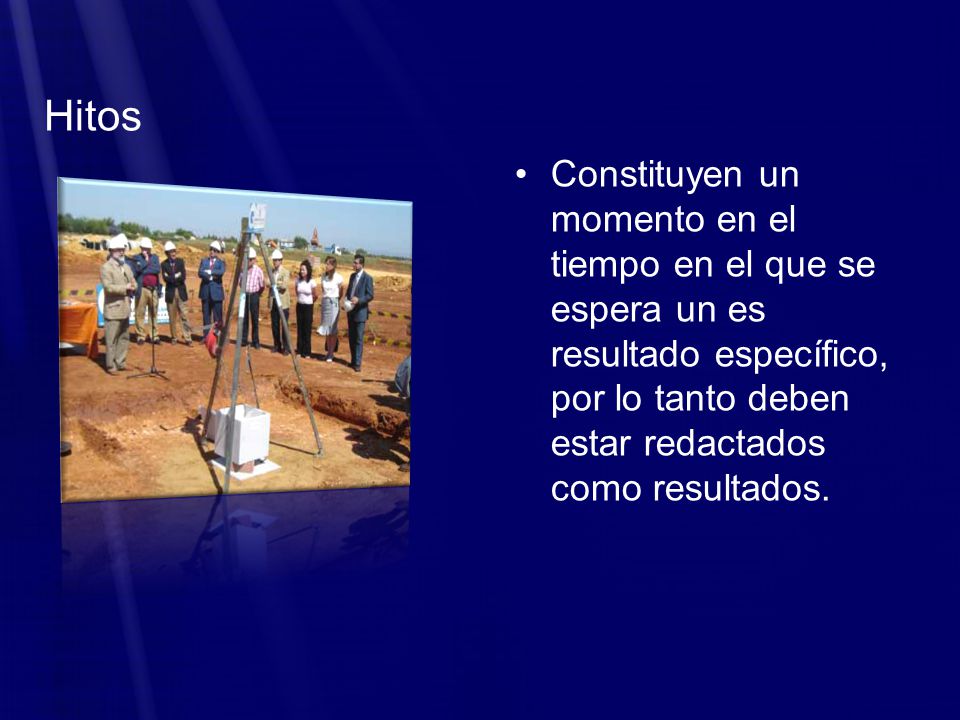 Hitos

• Constituyen un momento en el tiempo en el que se espera un es resultado específico, por lo tanto deben estar redactados como resultados.